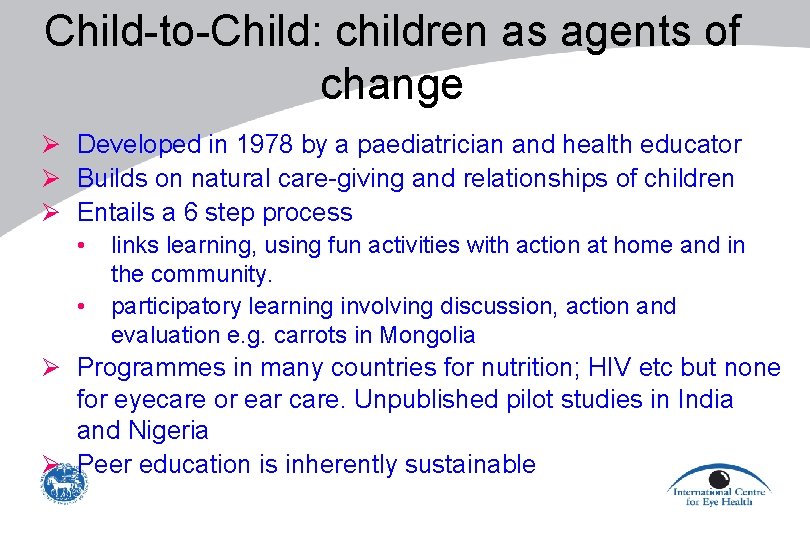 Child-to-Child: children as agents of change

➢ Developed in 1978 by a paediatrician and health educator
➢ Builds on natural care-giving and relationships of children
➢ Entails a 6 step process
• links learning, using fun activities with action at home and in the community.
• participatory learning involving discussion, action and evaluation e.g. carrots in Mongolia
➢ Programmes in many countries for nutrition; HIV etc but none for eyecare or ear care. Unpublished pilot studies in India and Nigeria
➢ Peer education is inherently sustainable

International Centre for Eye Health